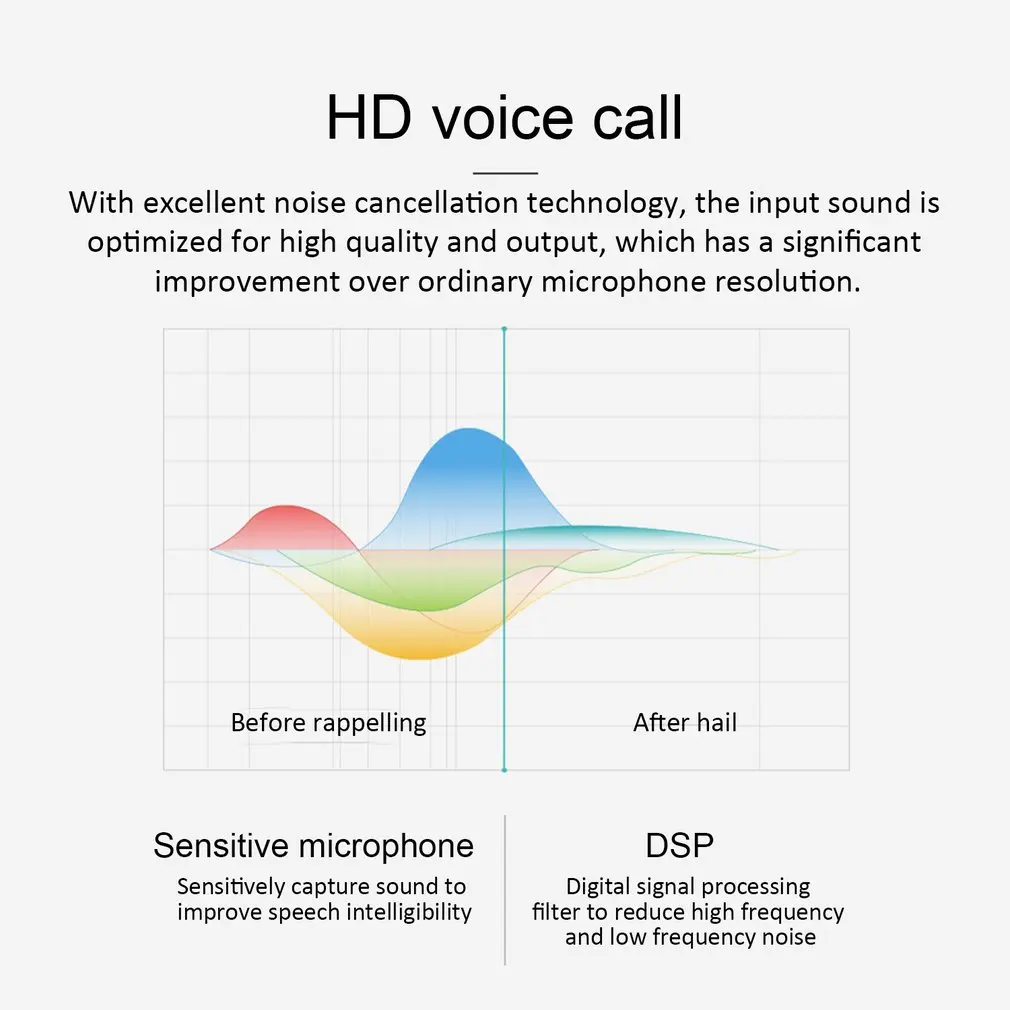 HD voice call

With excellent noise cancellation technology, the input sound is optimized for high quality and output, which has a significant improvement over ordinary microphone resolution.

Before rappelling

After hail

Sensitive microphone

Sensitively capture sound to improve speech intelligibility

DSP

Digital signal processing filter to reduce high frequency and low frequency noise